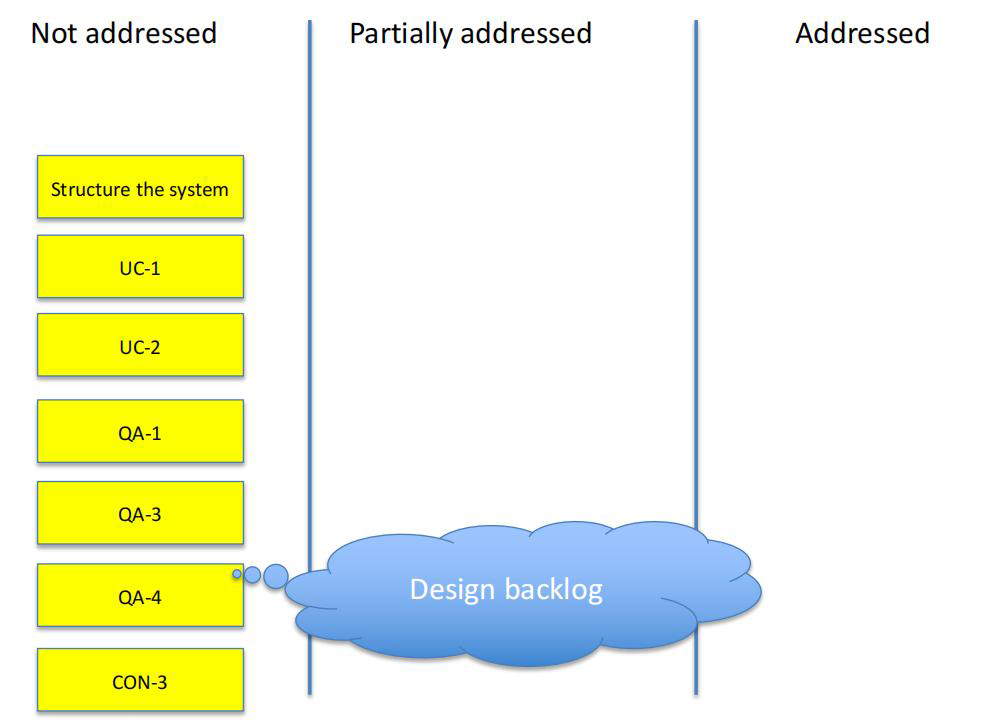 Not addressed

Structure the system

UC-1

UC-2

QA-1

QA-3

QA-4

CON-3

Partially addressed

Design backlog

Addressed